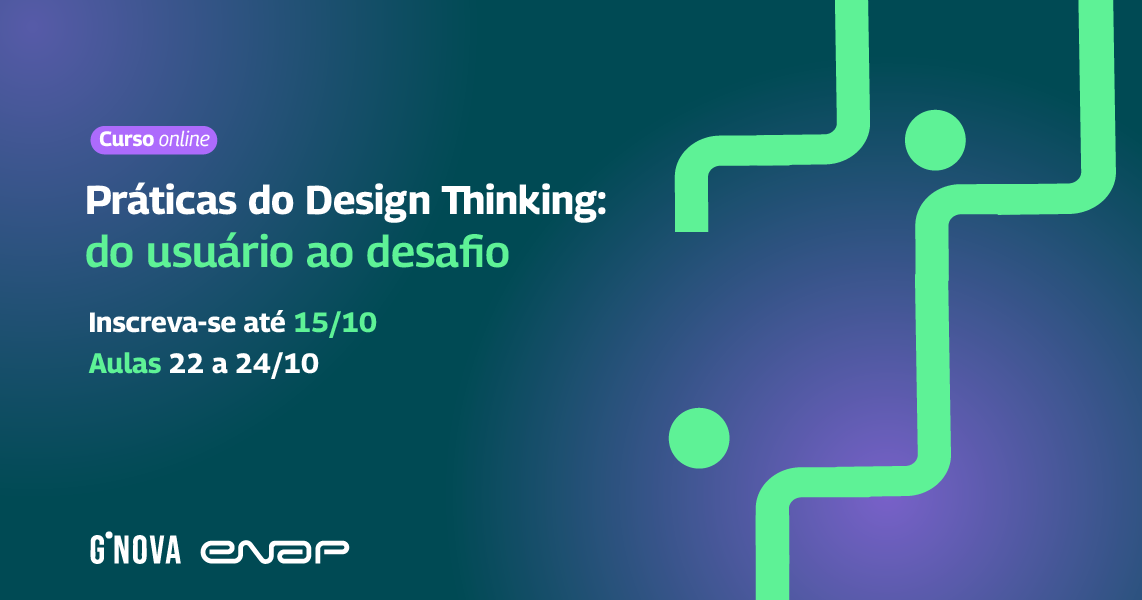 Curso online

Práticas do Design Thinking: do usuário ao desafio

Inscreva-se até 15/10
Aulas 22 a 24/10

G°NOVA enap